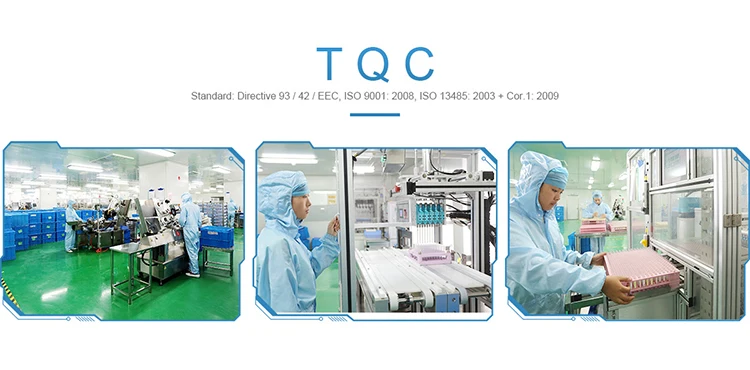 TQC

Standard: Directive 93 / 42 / EEC, ISO 9001: 2008, ISO 13485: 2003 + Cor.1: 2009